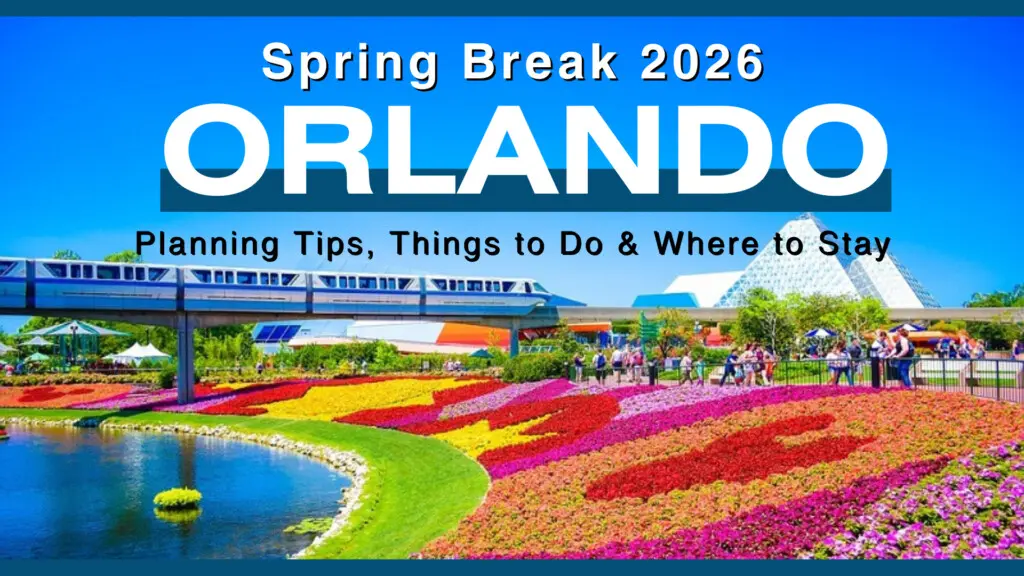 Spring Break 2026

ORLANDO

Planning Tips, Things to Do & Where to Stay